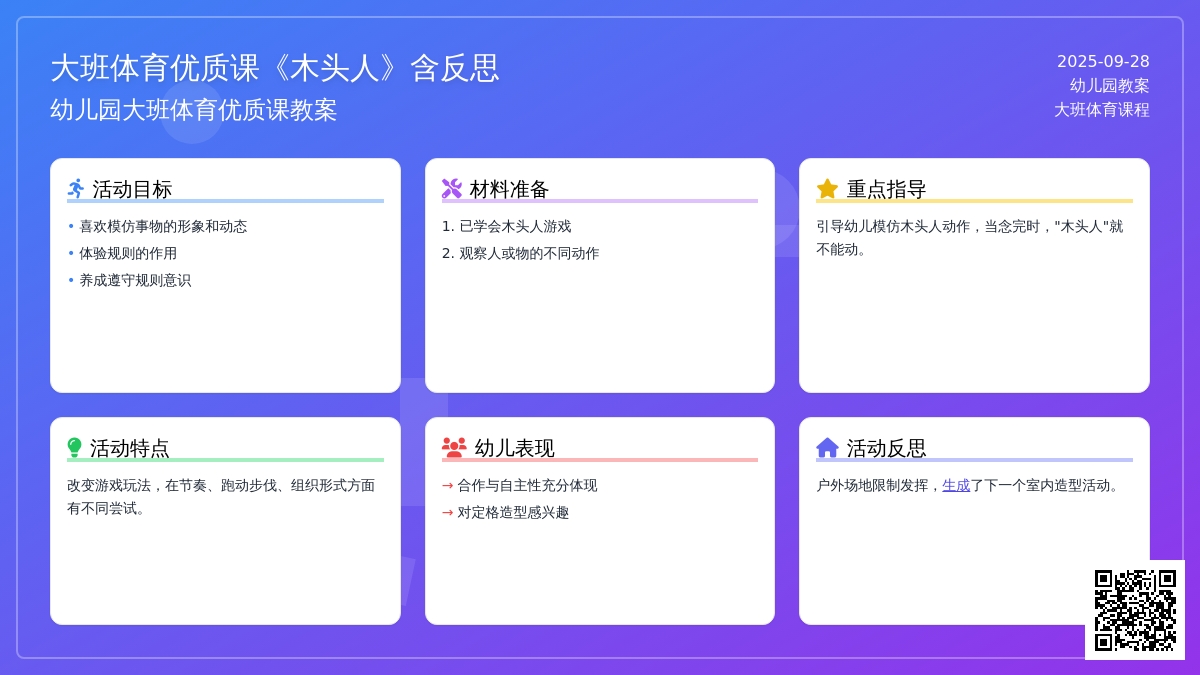 大班体育优质课《木头人》含反思
幼儿园大班体育优质课教案

2025-09-28
幼儿园教案
大班体育课程

活动目标
• 喜欢模仿事物的形象和动态
• 体验规则的作用
• 养成遵守规则意识

材料准备
1. 已学会木头人游戏
2. 观察人或物的不同动作

重点指导
引导幼儿模仿木头人动作，当念完时，"木头人"就不能动。

活动特点
改变游戏玩法，在节奏、跑动步伐、组织形式方面有不同尝试。

幼儿表现
→ 合作与自主性充分体现
→ 对定格造型感兴趣

活动反思
户外场地限制发挥，生成了下一个室内造型活动。